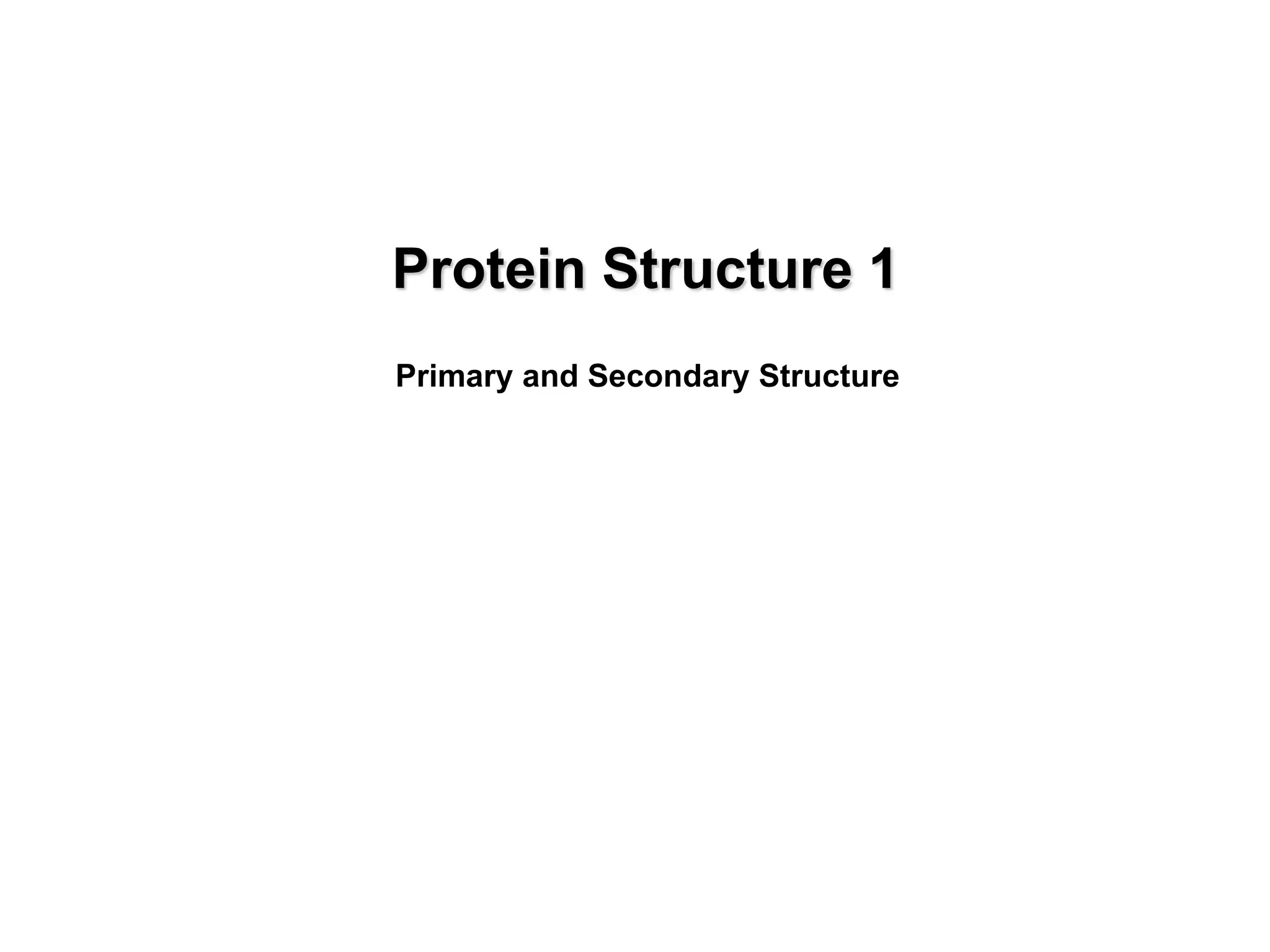 Protein Structure 1

Primary and Secondary Structure